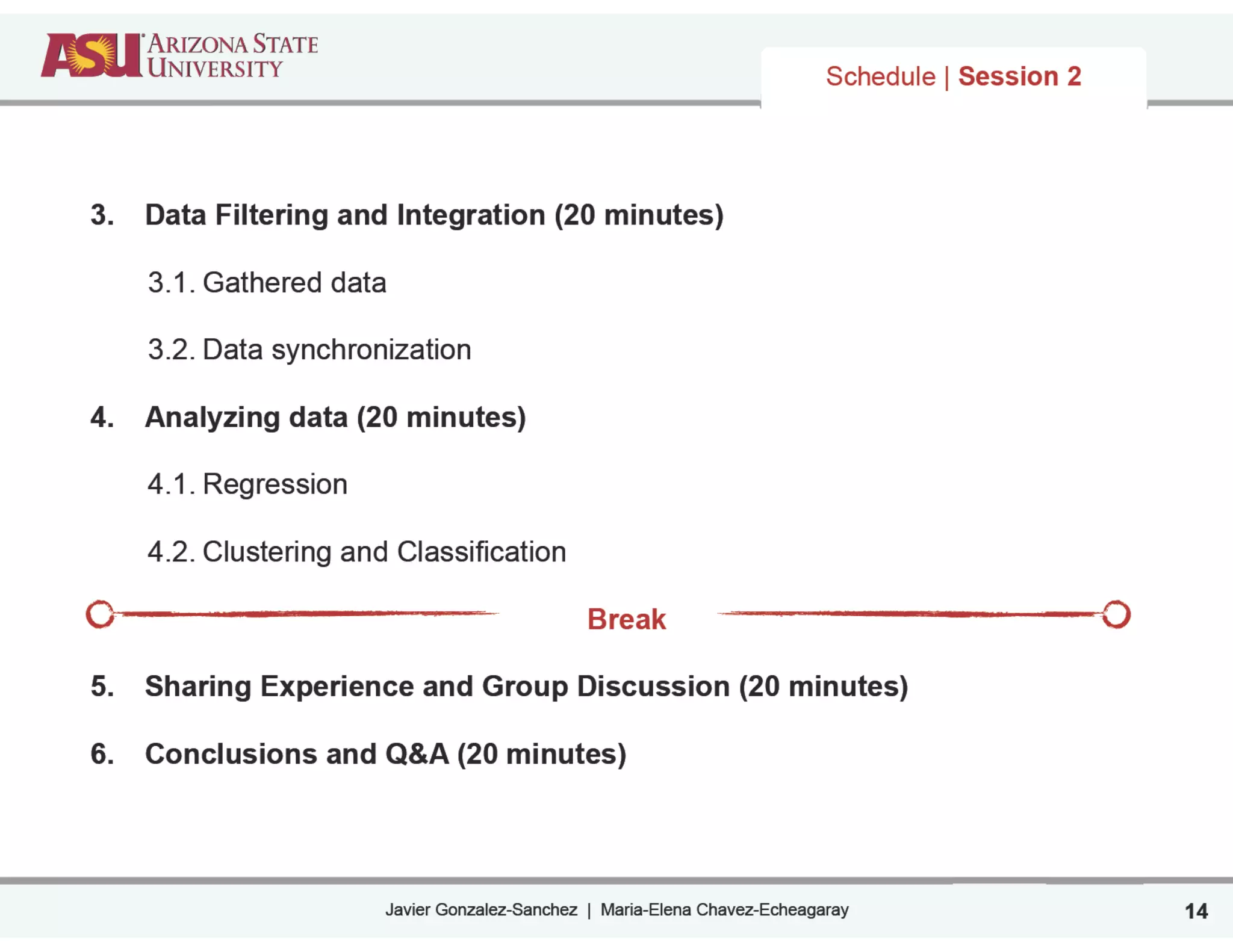 ASU ARIZONA STATE UNIVERSITY

Schedule | Session 2

3. Data Filtering and Integration (20 minutes)

3.1. Gathered data

3.2. Data synchronization

4. Analyzing data (20 minutes)

4.1. Regression

4.2. Clustering and Classification

Break

5. Sharing Experience and Group Discussion (20 minutes)

6. Conclusions and Q&A (20 minutes)

Javier Gonzalez-Sanchez | Maria-Elena Chavez-Echeagaray

14